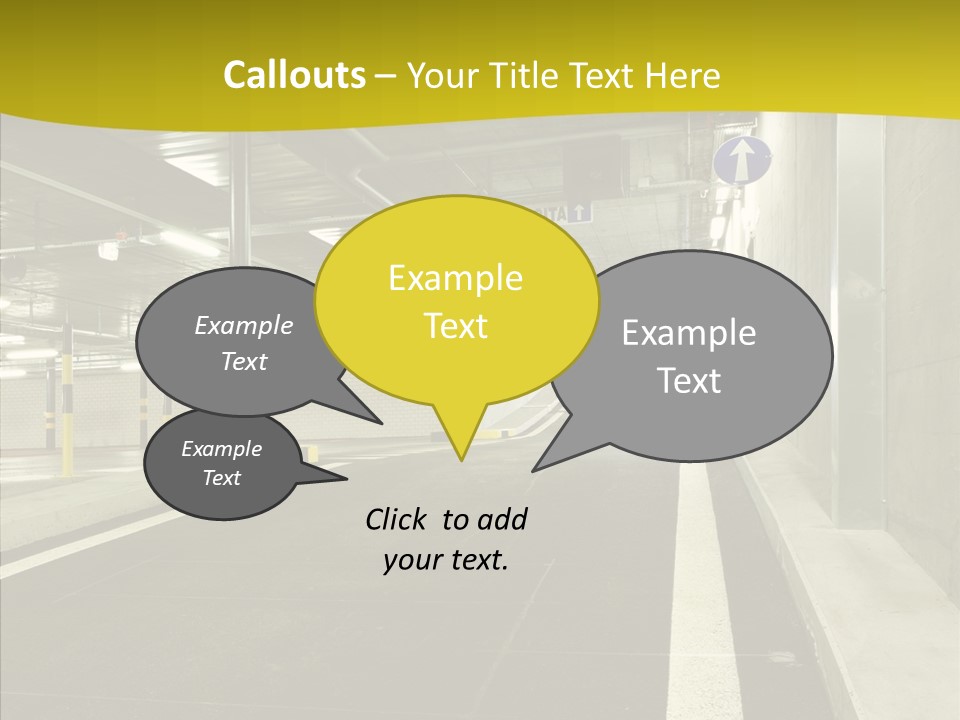 Callouts – Your Title Text Here

Example Text

Example Text

Example Text

Example Text

Click to add your text.